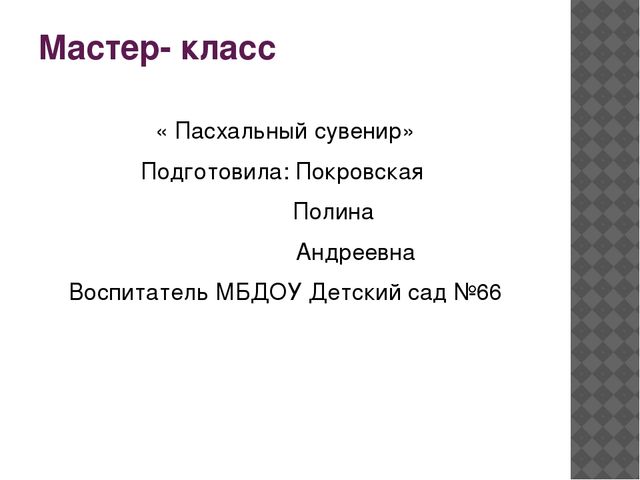 Мастер- класс

« Пасхальный сувенир»

Подготовила: Покровская

Полина

Андреевна

Воспитатель МБДОУ Детский сад №66